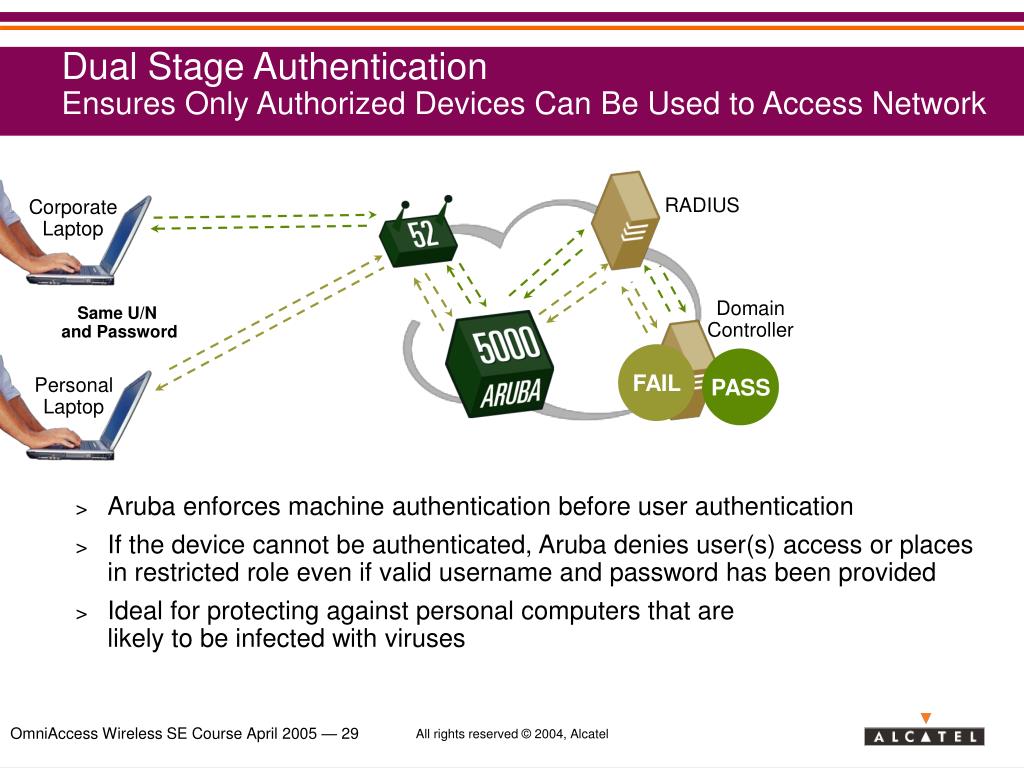 Dual Stage Authentication
Ensures Only Authorized Devices Can Be Used to Access Network

Corporate Laptop

Same U/N and Password

Personal Laptop

52

5000 ARUBA

RADIUS

Domain Controller

FAIL

PASS

> Aruba enforces machine authentication before user authentication

> If the device cannot be authenticated, Aruba denies user(s) access or places in restricted role even if valid username and password has been provided

> Ideal for protecting against personal computers that are likely to be infected with viruses

OmniAccess Wireless SE Course April 2005 — 29

All rights reserved © 2004, Alcatel

ALCATEL